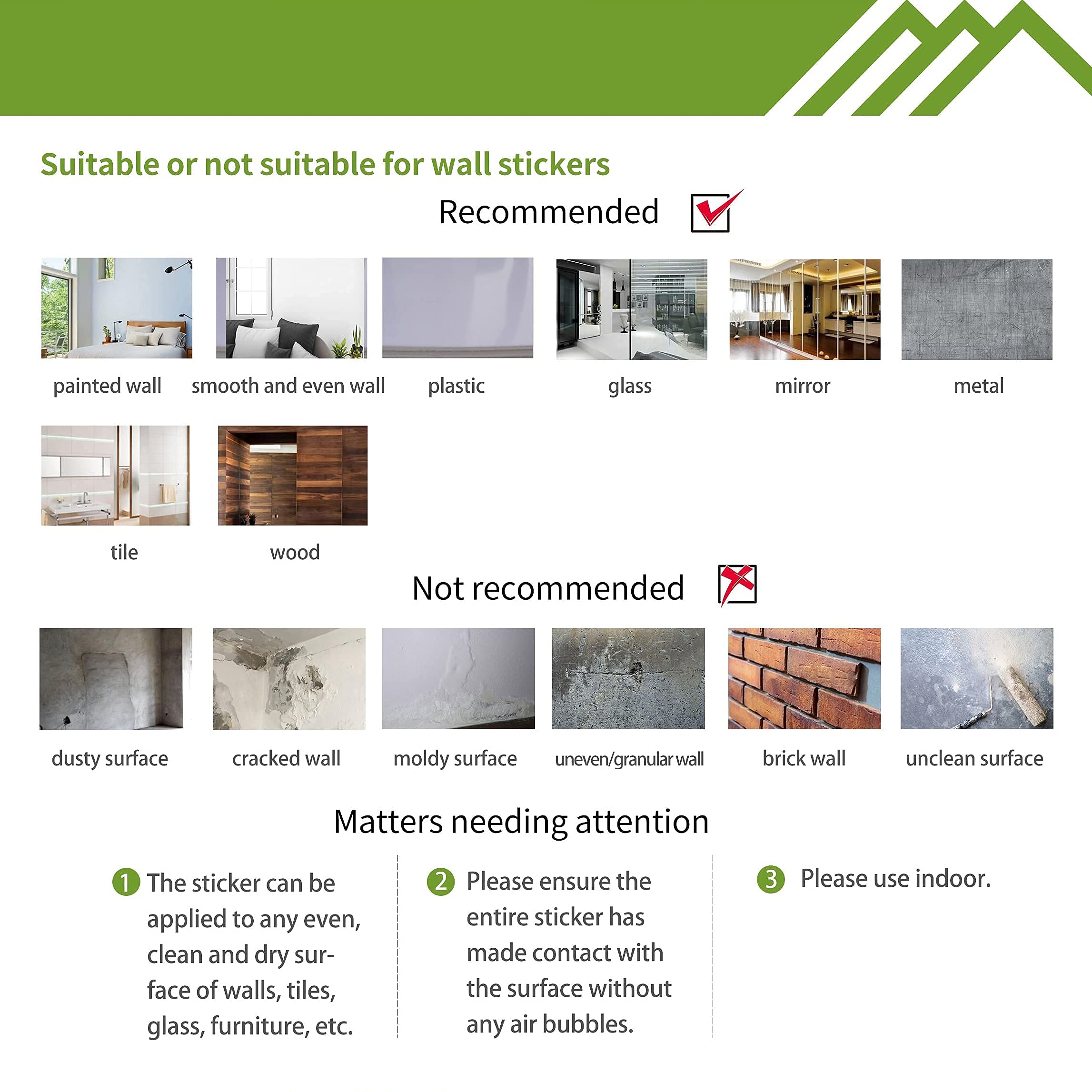 Suitable or not suitable for wall stickers

Recommended

painted wall

smooth and even wall

plastic

glass

mirror

metal

tile

wood

Not recommended

dusty surface

cracked wall

moldy surface

uneven/granular wall

brick wall

unclean surface

Matters needing attention

1 The sticker can be applied to any even, clean and dry surface of walls, tiles, glass, furniture, etc.

2 Please ensure the entire sticker has made contact with the surface without any air bubbles.

3 Please use indoor.